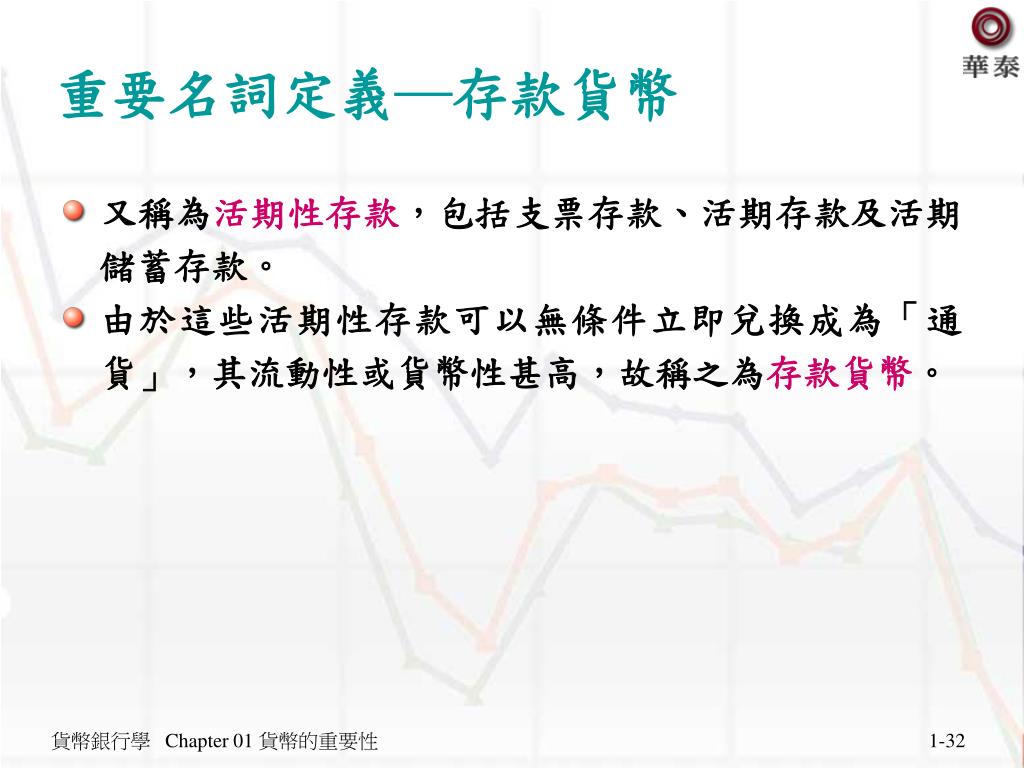 華泰

重要名詞定義—存款貨幣

又稱為活期性存款，包括支票存款、活期存款及活期儲蓄存款。

由於這些活期性存款可以無條件立即兌換成為「通貨」，其流動性或貨幣性甚高，故稱之為存款貨幣。

貨幣銀行學 Chapter 01 貨幣的重要性

1-32